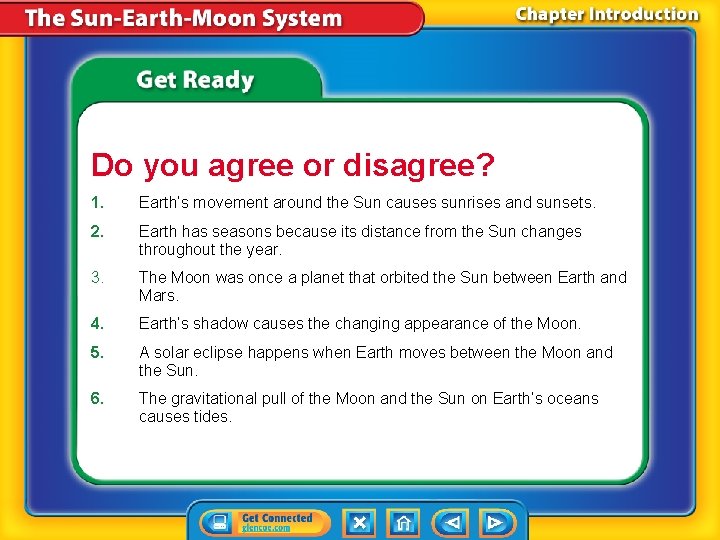 The Sun-Earth-Moon System

Chapter Introduction

Get Ready

Do you agree or disagree?

1. Earth's movement around the Sun causes sunrises and sunsets.

2. Earth has seasons because its distance from the Sun changes throughout the year.

3. The Moon was once a planet that orbited the Sun between Earth and Mars.

4. Earth's shadow causes the changing appearance of the Moon.

5. A solar eclipse happens when Earth moves between the Moon and the Sun.

6. The gravitational pull of the Moon and the Sun on Earth's oceans causes tides.

Get Connected glencoe.com